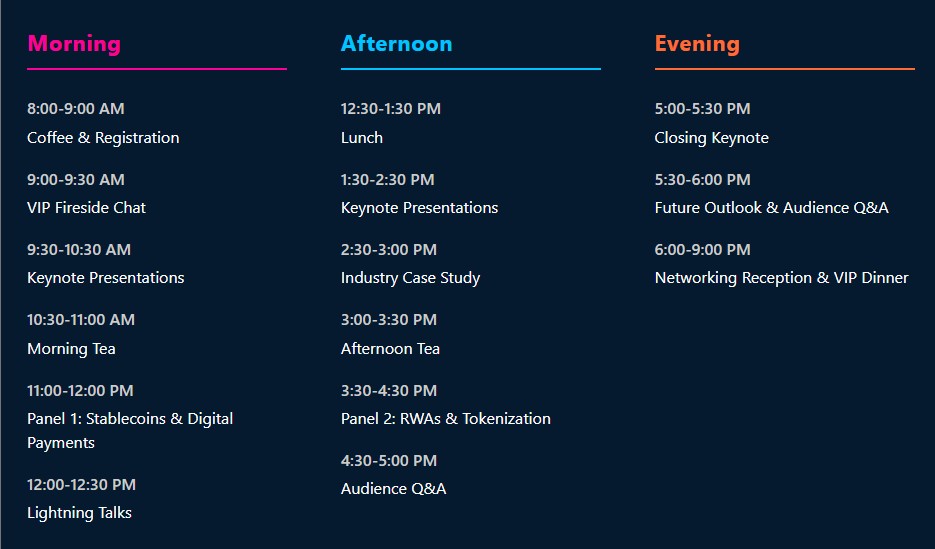 Morning

8:00-9:00 AM
Coffee & Registration

9:00-9:30 AM
VIP Fireside Chat

9:30-10:30 AM
Keynote Presentations

10:30-11:00 AM
Morning Tea

11:00-12:00 PM
Panel 1: Stablecoins & Digital Payments

12:00-12:30 PM
Lightning Talks

Afternoon

12:30-1:30 PM
Lunch

1:30-2:30 PM
Keynote Presentations

2:30-3:00 PM
Industry Case Study

3:00-3:30 PM
Afternoon Tea

3:30-4:30 PM
Panel 2: RWAs & Tokenization

4:30-5:00 PM
Audience Q&A

Evening

5:00-5:30 PM
Closing Keynote

5:30-6:00 PM
Future Outlook & Audience Q&A

6:00-9:00 PM
Networking Reception & VIP Dinner